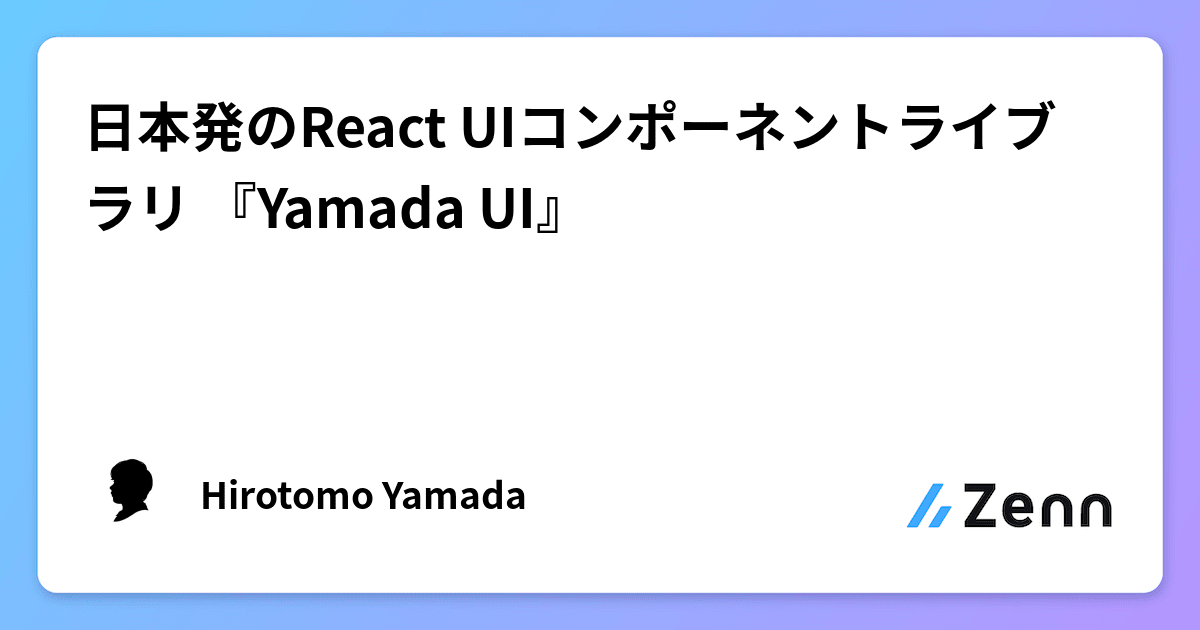 日本発のReact UIコンポーネントライブラリ 『Yamada UI』

Hirotomo Yamada

Zenn